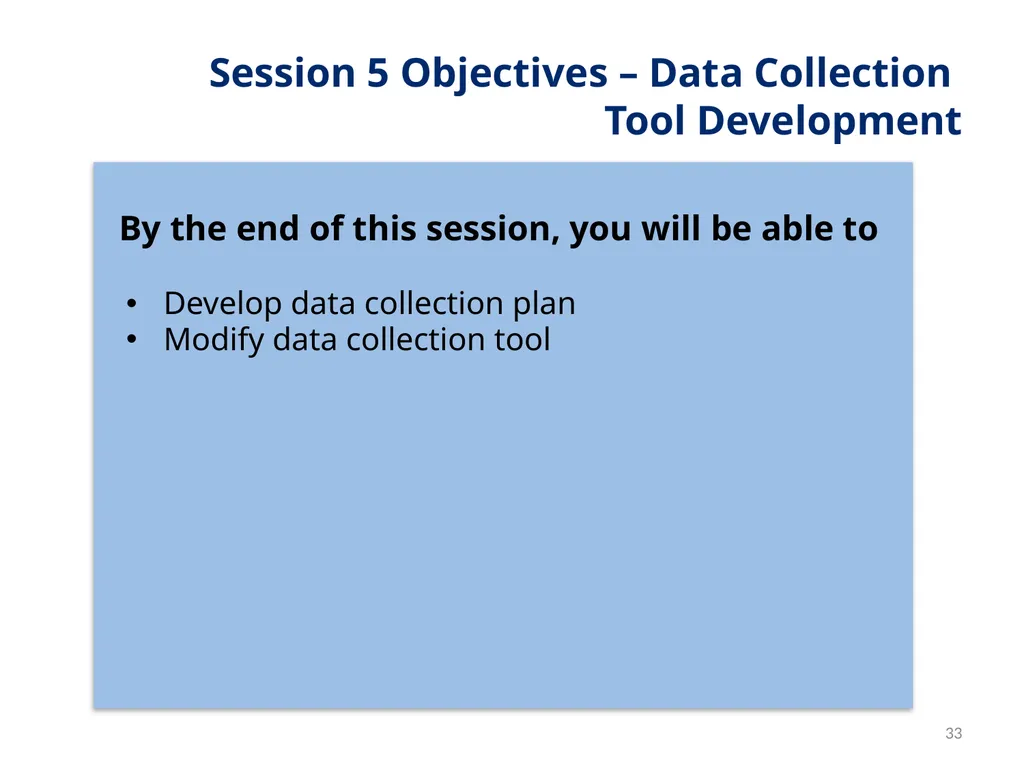 Session 5 Objectives – Data Collection Tool Development

By the end of this session, you will be able to

• Develop data collection plan
• Modify data collection tool

33